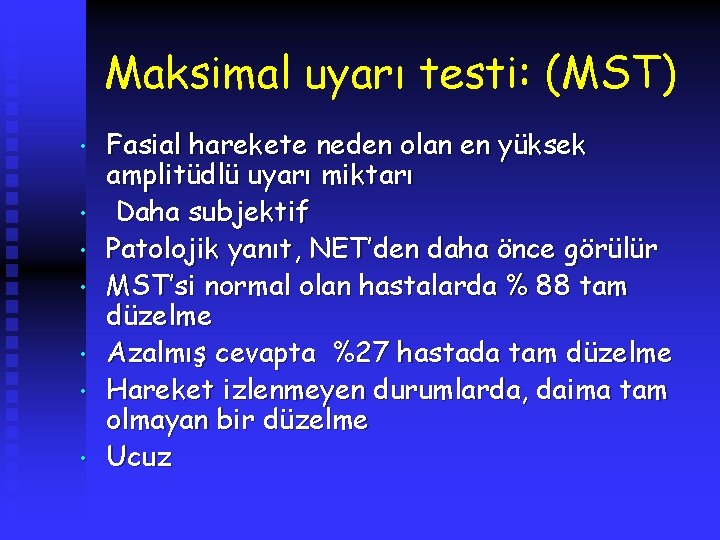 Maksimal uyarı testi: (MST)

• Fasial harekete neden olan en yüksek amplitüdlü uyarı miktarı
• Daha subjektif
• Patolojik yanıt, NET'den daha önce görülür
• MST'si normal olan hastalarda % 88 tam düzelme
• Azalmış cevapta %27 hastada tam düzelme
• Hareket izlenmeyen durumlarda, daima tam olmayan bir düzelme
• Ucuz